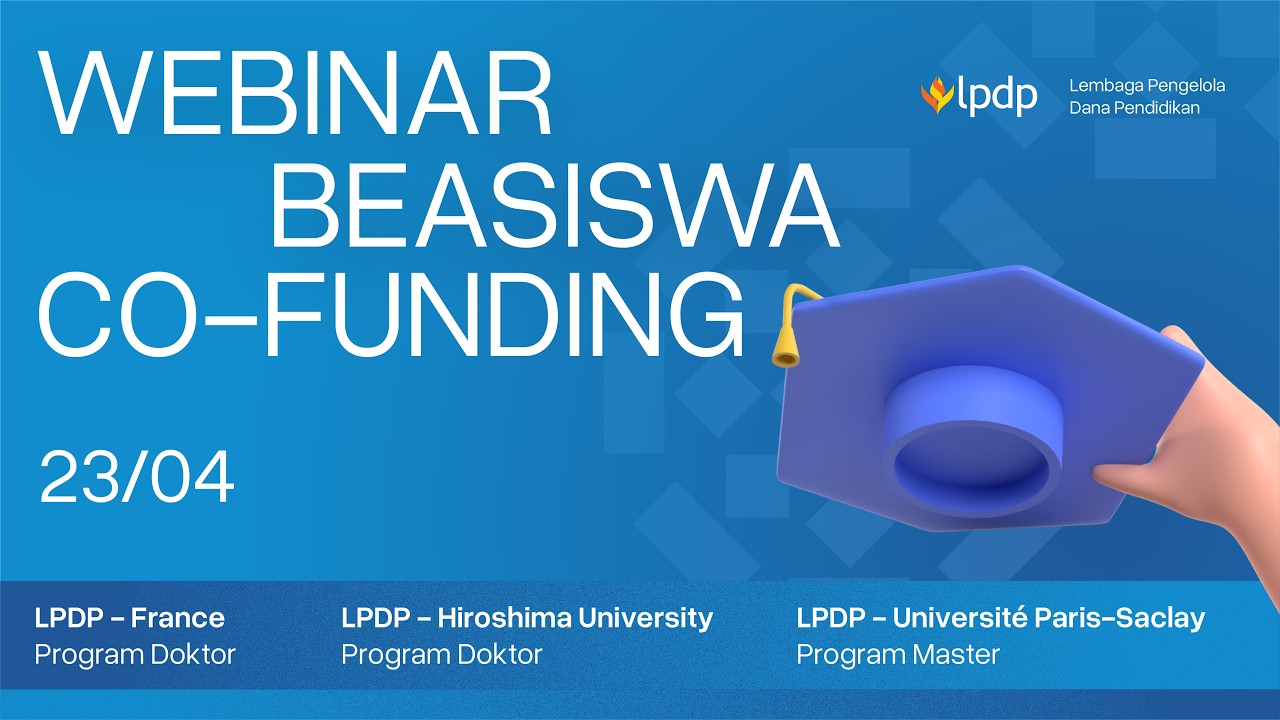 WEBINAR
BEASISWA
CO-FUNDING

lpdp Lembaga Pengelola Dana Pendidikan

23/04

LPDP – France
Program Doktor

LPDP – Hiroshima University
Program Doktor

LPDP – Université Paris-Saclay
Program Master